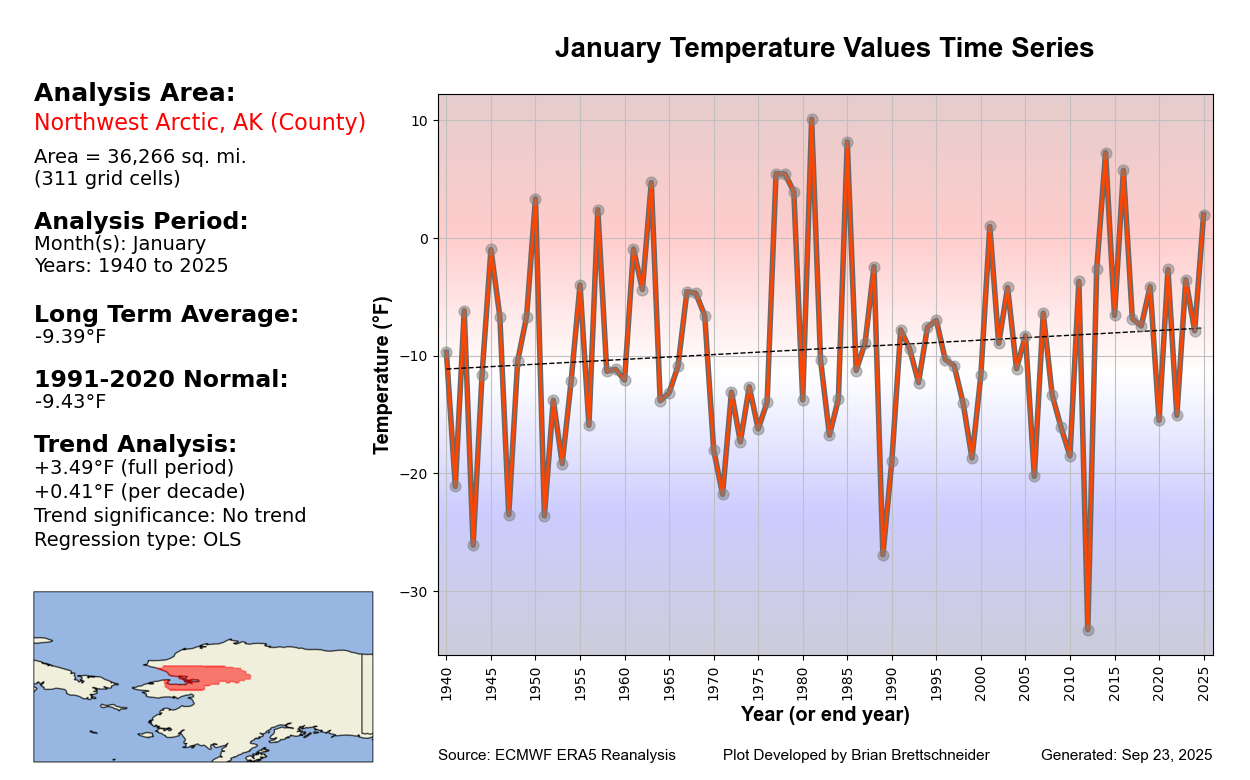 January Temperature Values Time Series

Analysis Area:
Northwest Arctic, AK (County)
Area = 36,266 sq. mi.
(311 grid cells)

Analysis Period:
Month(s): January
Years: 1940 to 2025

Long Term Average:
-9.39°F

1991-2020 Normal:
-9.43°F

Trend Analysis:
+3.49°F (full period)
+0.41°F (per decade)
Trend significance: No trend
Regression type: OLS

Temperature (°F)

10
0
−10
−20
−30

1940 1945 1950 1955 1960 1965 1970 1975 1980 1985 1990 1995 2000 2005 2010 2015 2020 2025

Year (or end year)

Source: ECMWF ERA5 Reanalysis Plot Developed by Brian Brettschneider Generated: Sep 23, 2025